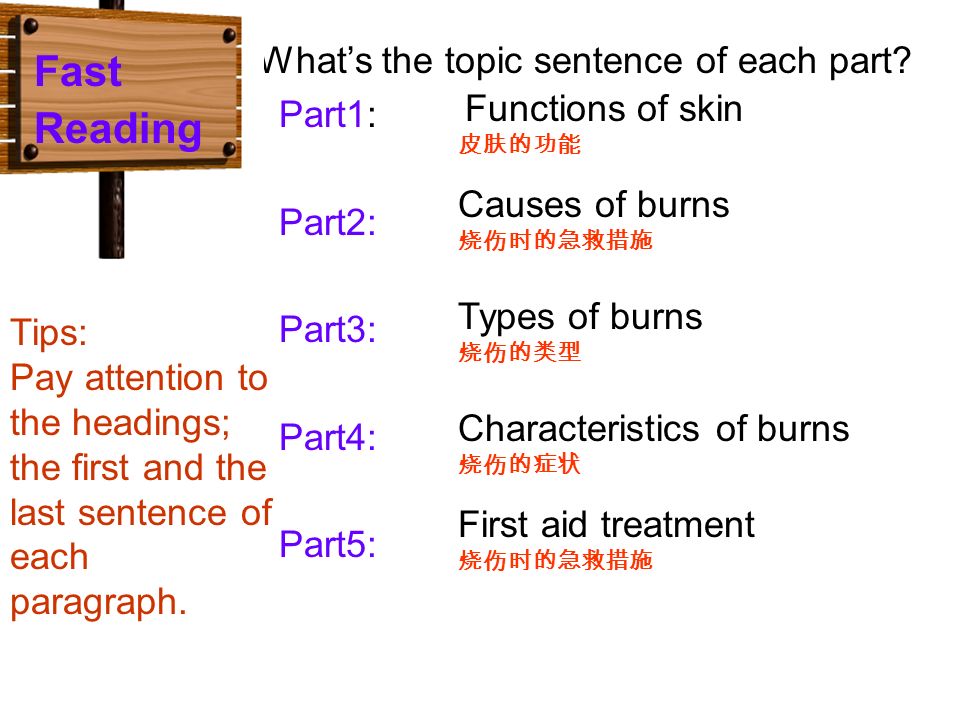 Fast Reading

What's the topic sentence of each part?

Part1: Functions of skin
皮肤的功能

Part2: Causes of burns
烧伤时的急救措施

Part3: Types of burns
烧伤的类型

Part4: Characteristics of burns
烧伤的症状

Part5: First aid treatment
烧伤时的急救措施

Tips:
Pay attention to the headings; the first and the last sentence of each paragraph.